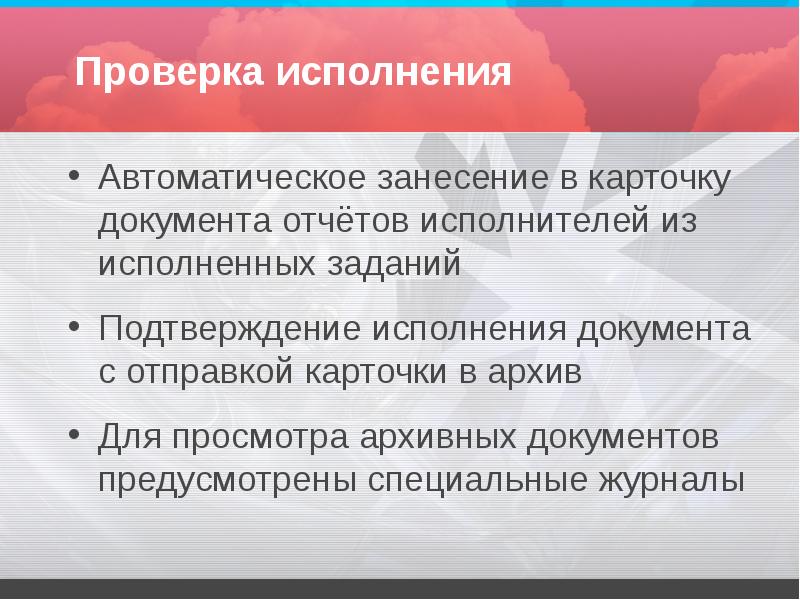 Проверка исполнения

• Автоматическое занесение в карточку документа отчётов исполнителей из исполненных заданий

• Подтверждение исполнения документа с отправкой карточки в архив

• Для просмотра архивных документов предусмотрены специальные журналы